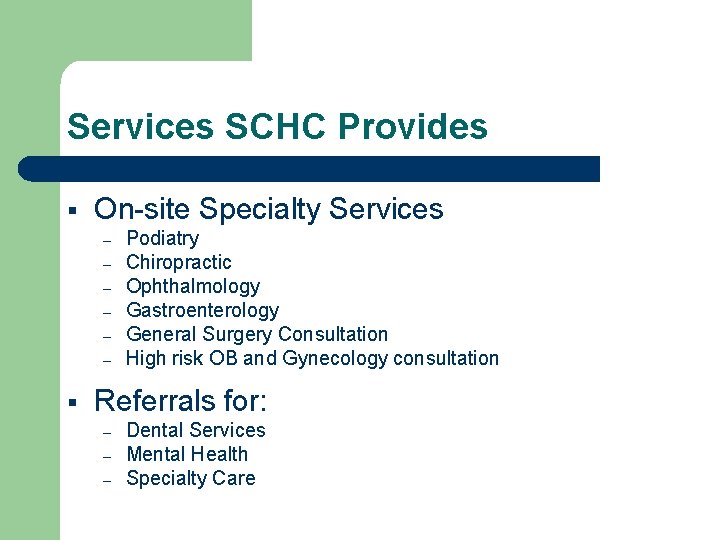 Services SCHC Provides

▪ On-site Specialty Services
– Podiatry
– Chiropractic
– Ophthalmology
– Gastroenterology
– General Surgery Consultation
– High risk OB and Gynecology consultation

▪ Referrals for:
– Dental Services
– Mental Health
– Specialty Care